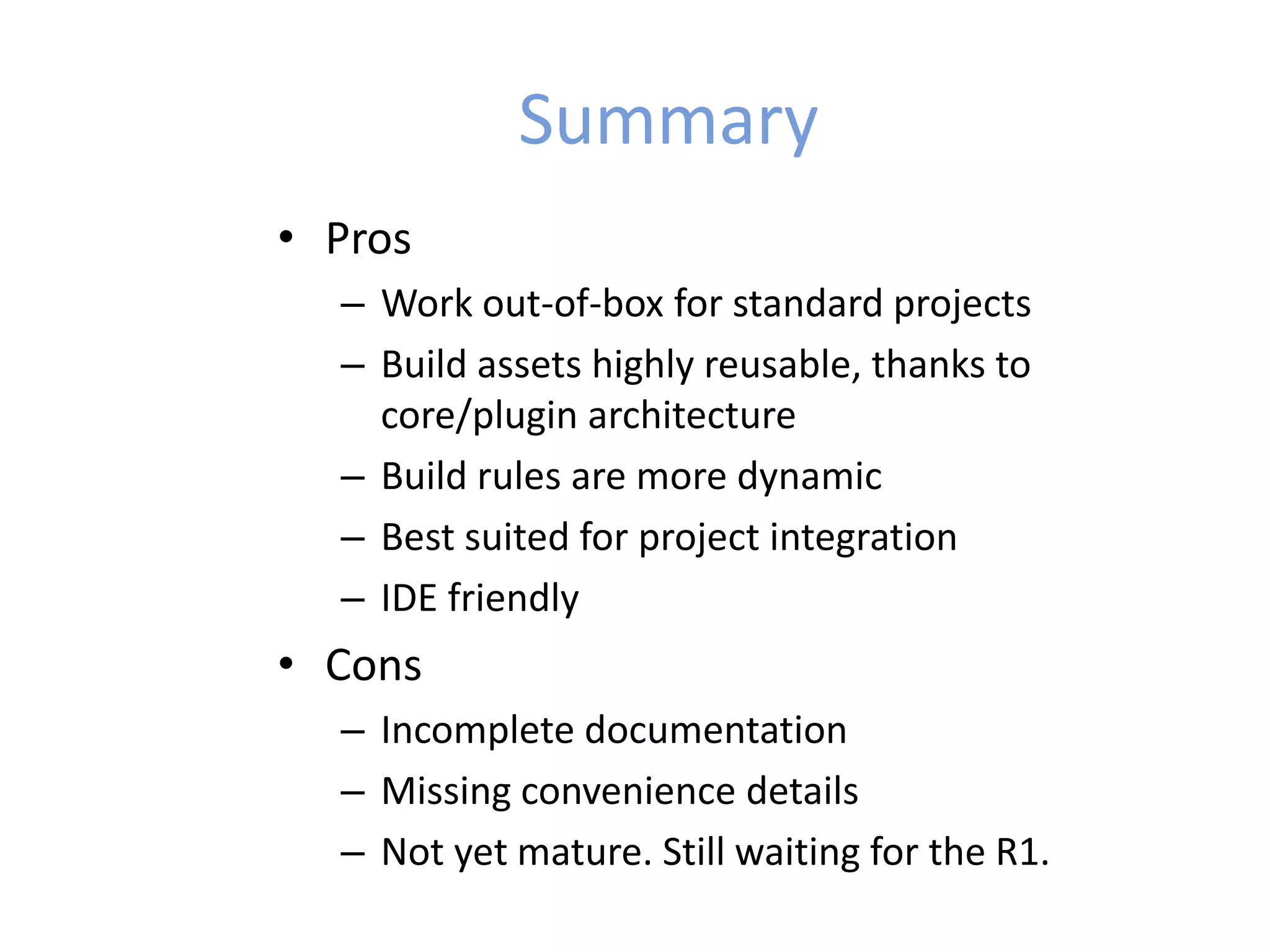 Summary

• Pros
– Work out-of-box for standard projects
– Build assets highly reusable, thanks to core/plugin architecture
– Build rules are more dynamic
– Best suited for project integration
– IDE friendly
• Cons
– Incomplete documentation
– Missing convenience details
– Not yet mature. Still waiting for the R1.